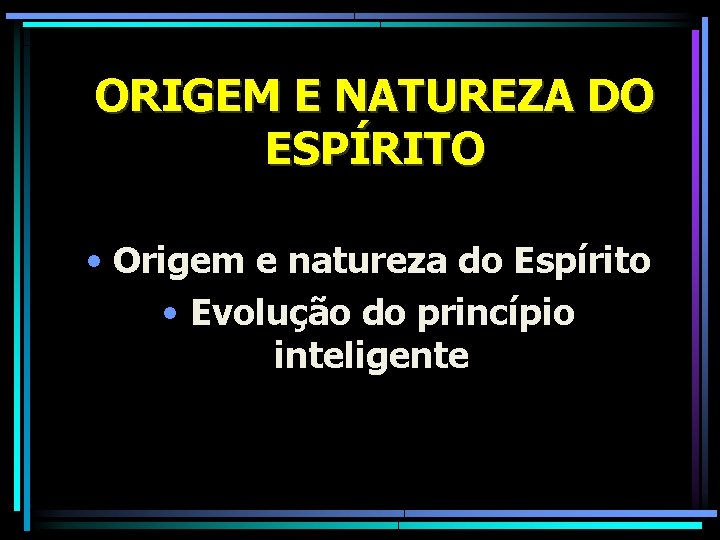 ORIGEM E NATUREZA DO ESPÍRITO

• Origem e natureza do Espírito
• Evolução do princípio inteligente